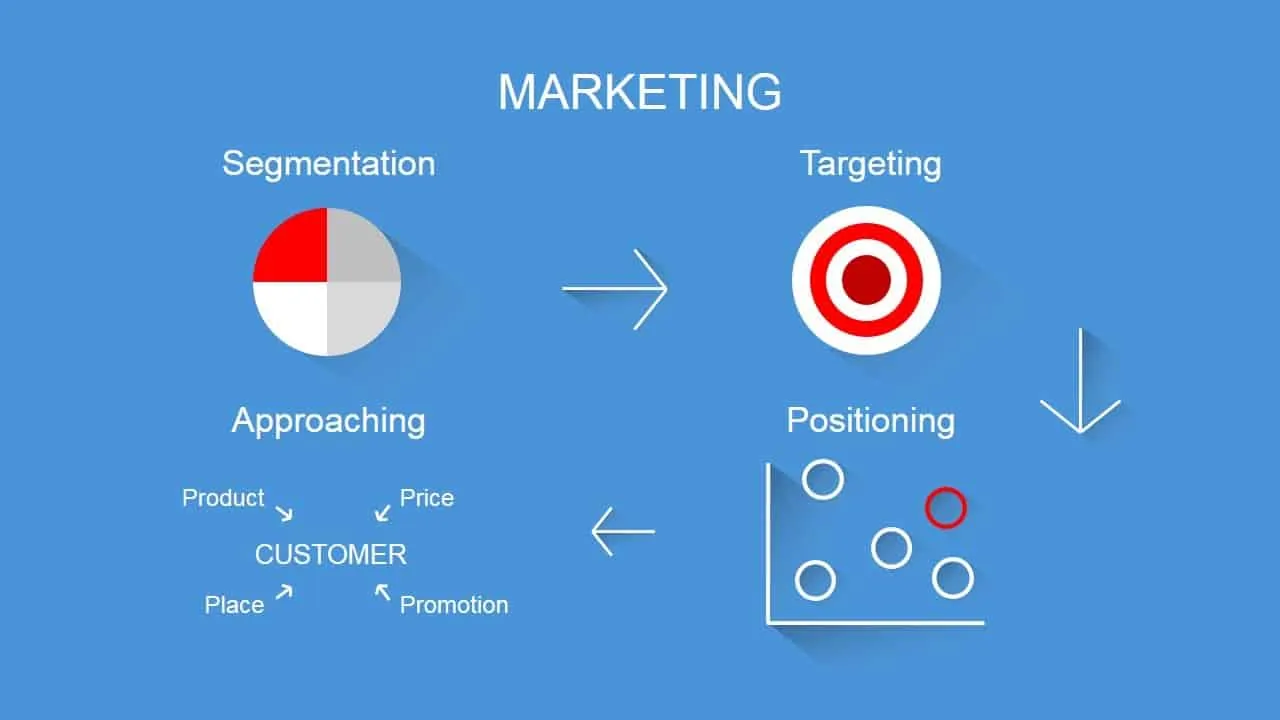 MARKETING

Segmentation

Targeting

Approaching

Positioning

Product

Price

CUSTOMER

Place

Promotion